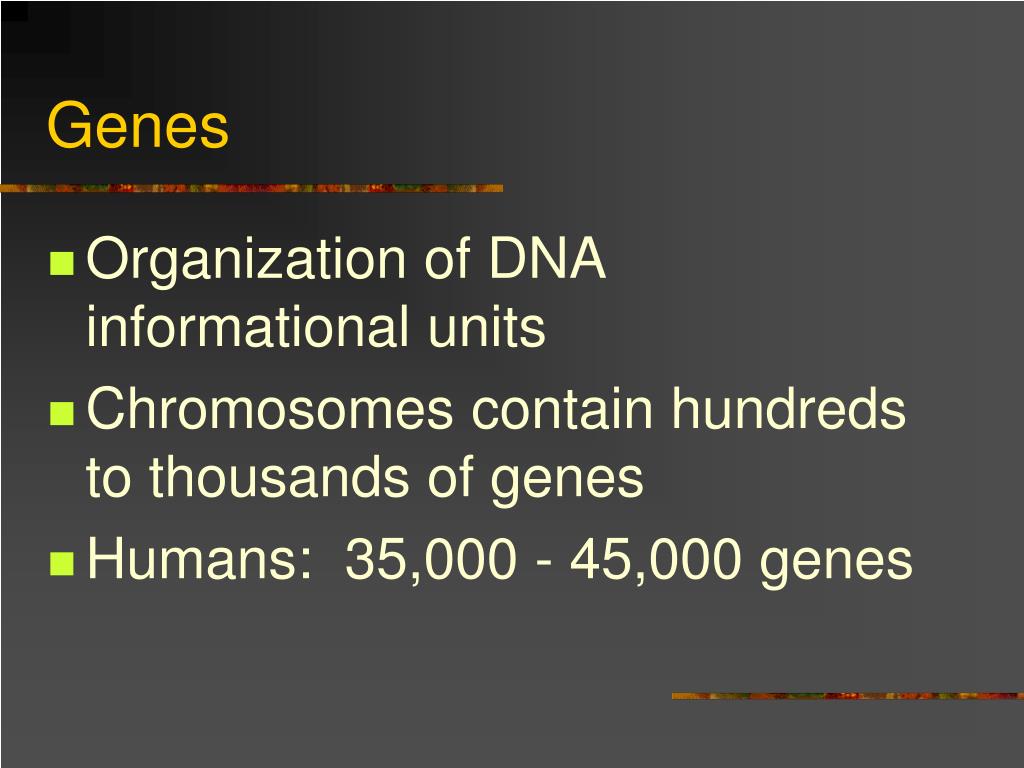 Genes

Organization of DNA informational units

Chromosomes contain hundreds to thousands of genes

Humans:  35,000 - 45,000 genes